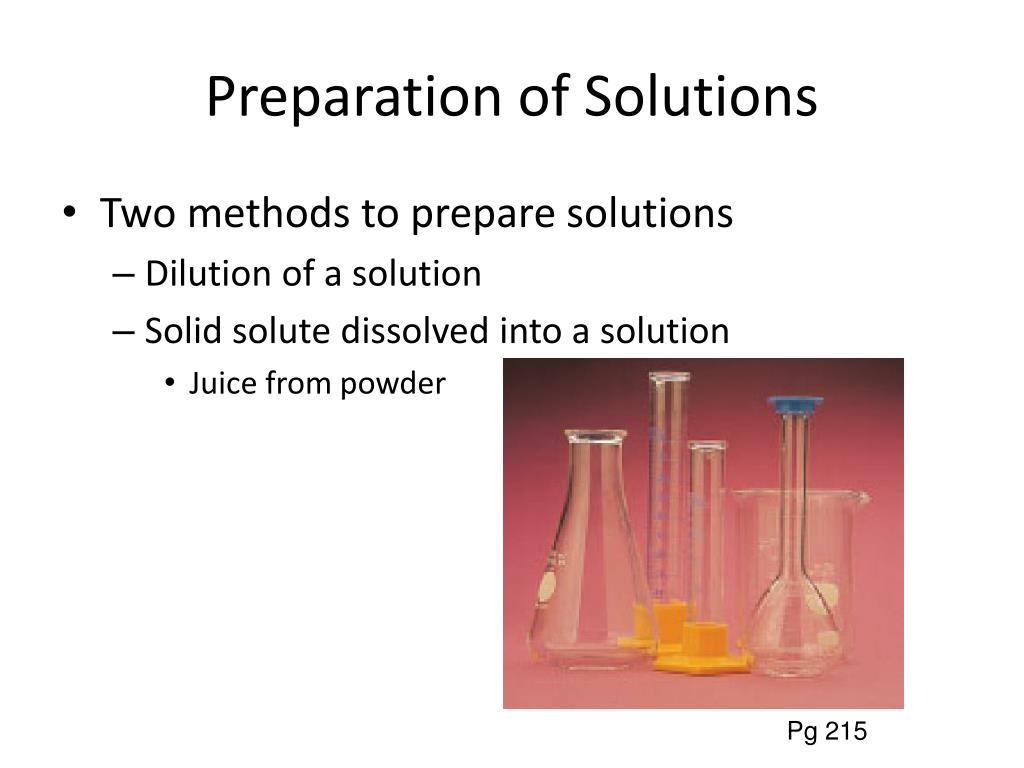 Preparation of Solutions

• Two methods to prepare solutions
– Dilution of a solution
– Solid solute dissolved into a solution
• Juice from powder

Pg 215